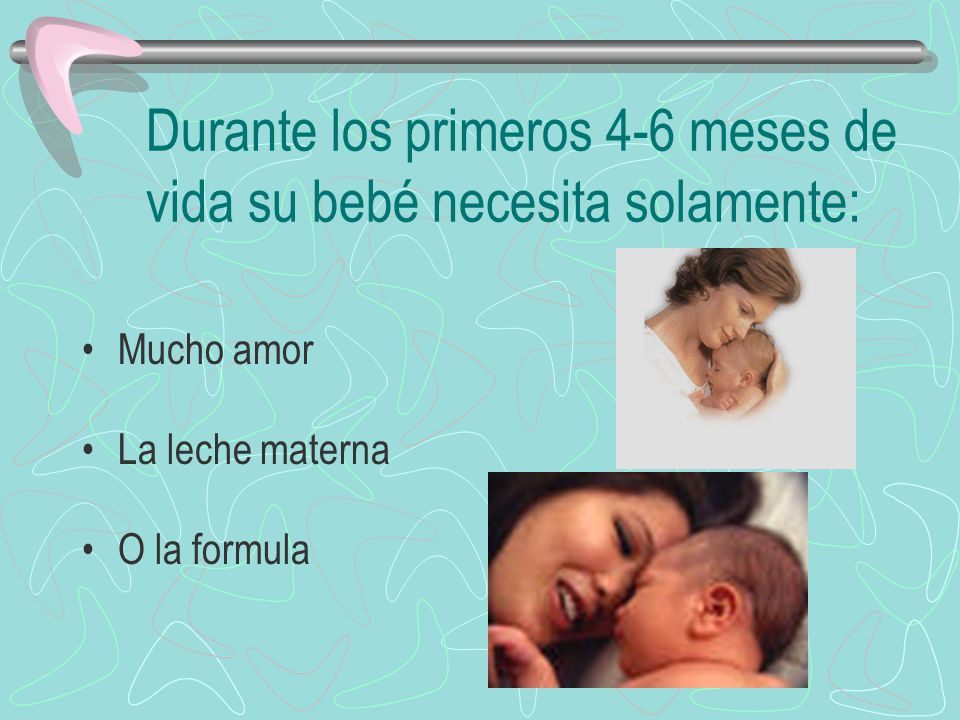 Durante los primeros 4-6 meses de vida su bebé necesita solamente:

• Mucho amor

• La leche materna

• O la formula